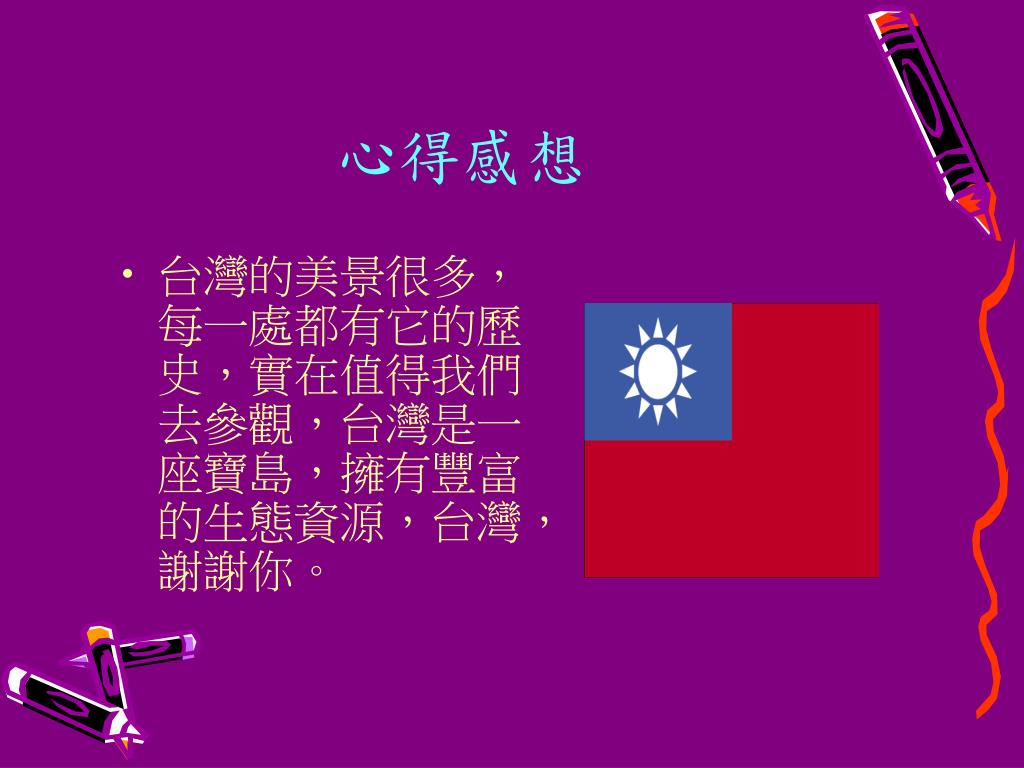 心得感想

• 台灣的美景很多，每一處都有它的歷史，實在值得我們去參觀，台灣是一座寶島，擁有豐富的生態資源，台灣，謝謝你。